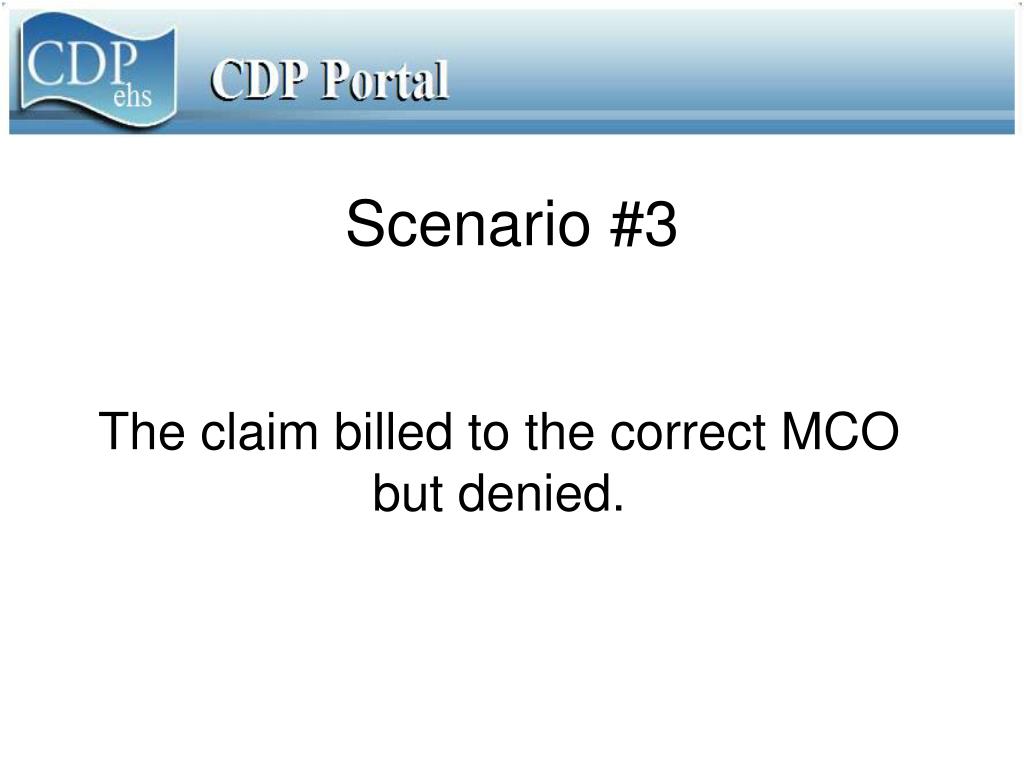 CDP ehs

CDP Portal

Scenario #3

The claim billed to the correct MCO but denied.